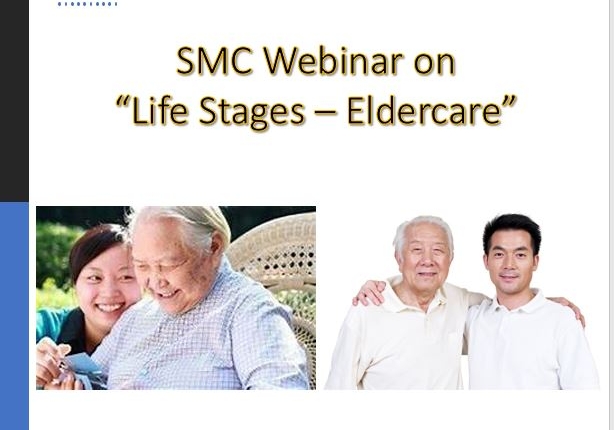 SMC Webinar on
“Life Stages – Eldercare”